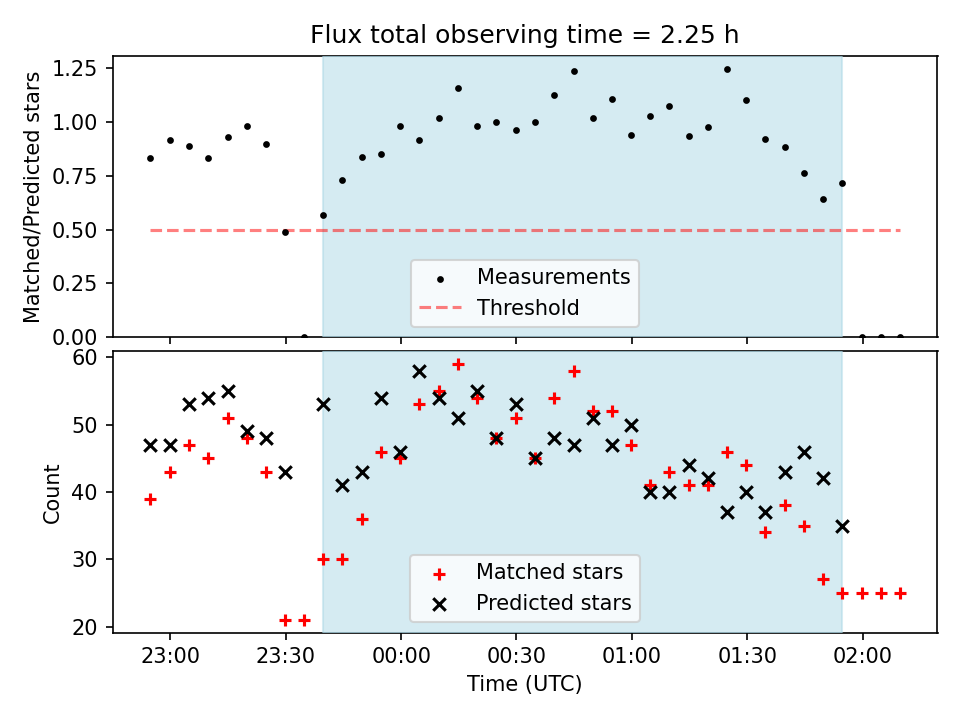 Flux total observing time = 2.25 h

Matched/Predicted stars

1.25
1.00
0.75
0.50
0.25
0.00

Measurements
Threshold

Count

60
50
40
30
20

Matched stars
Predicted stars

23:00
23:30
00:00
00:30
01:00
01:30
02:00

Time (UTC)